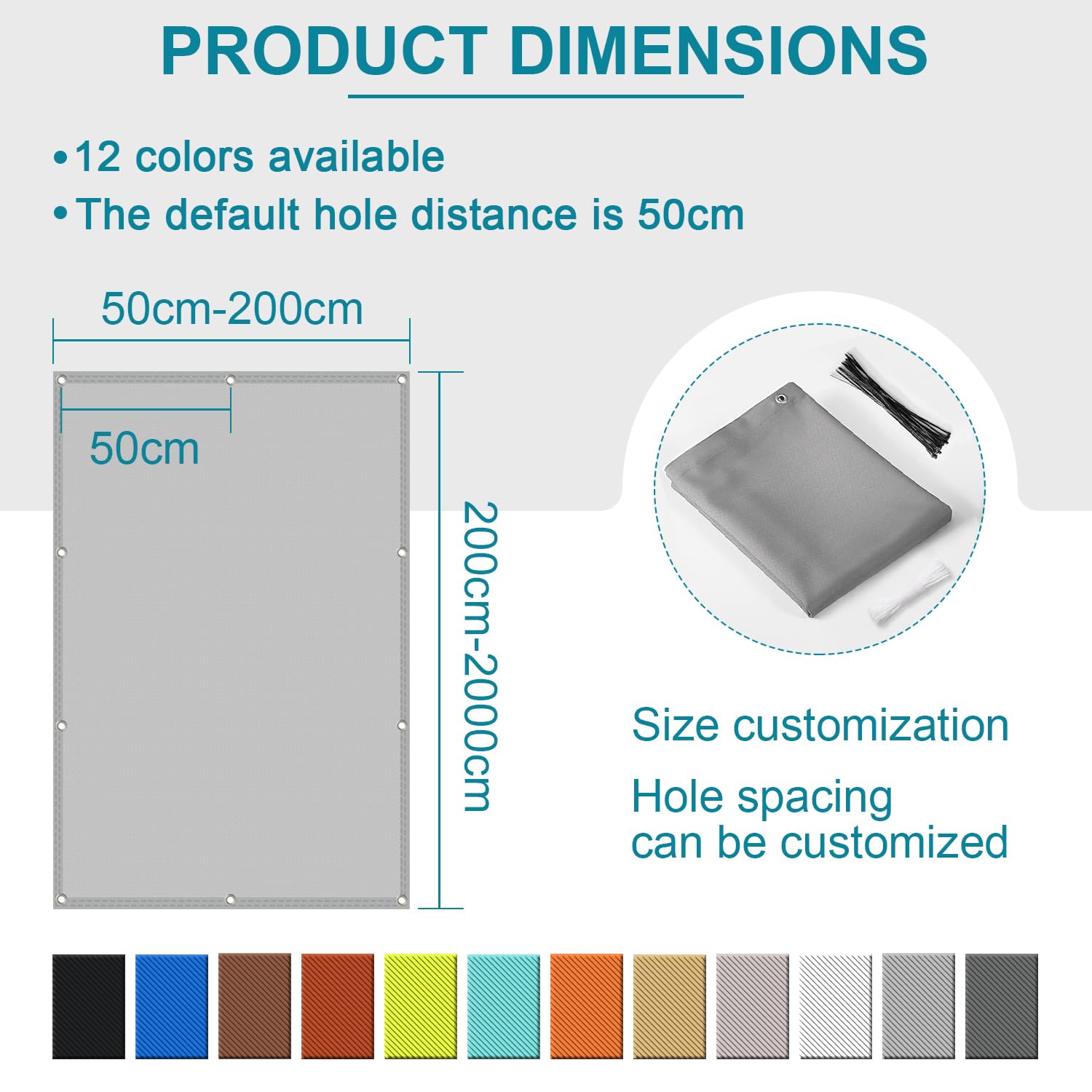 PRODUCT DIMENSIONS

• 12 colors available

• The default hole distance is 50cm

50cm-200cm

50cm

200cm-2000cm

Size customization

Hole spacing can be customized